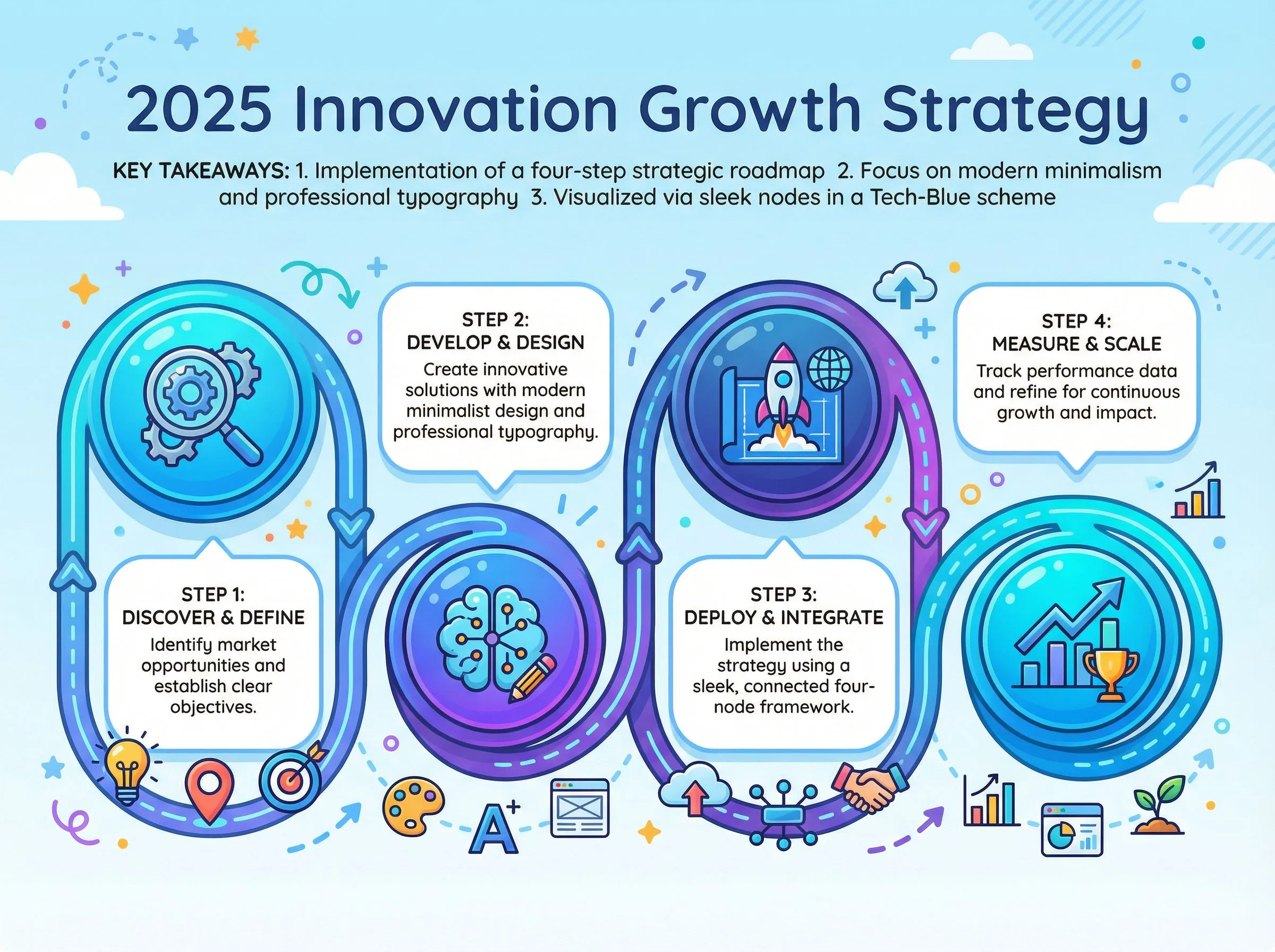 2025 Innovation Growth Strategy

KEY TAKEAWAYS: 1. Implementation of a four-step strategic roadmap 2. Focus on modern minimalism and professional typography 3. Visualized via sleek nodes in a Tech-Blue scheme

STEP 1:
DISCOVER & DEFINE
Identify market opportunities and establish clear objectives.

STEP 2:
DEVELOP & DESIGN
Create innovative solutions with modern minimalist design and professional typography.

STEP 3:
DEPLOY & INTEGRATE
Implement the strategy using a sleek, connected four-node framework.

STEP 4:
MEASURE & SCALE
Track performance data and refine for continuous growth and impact.

A+